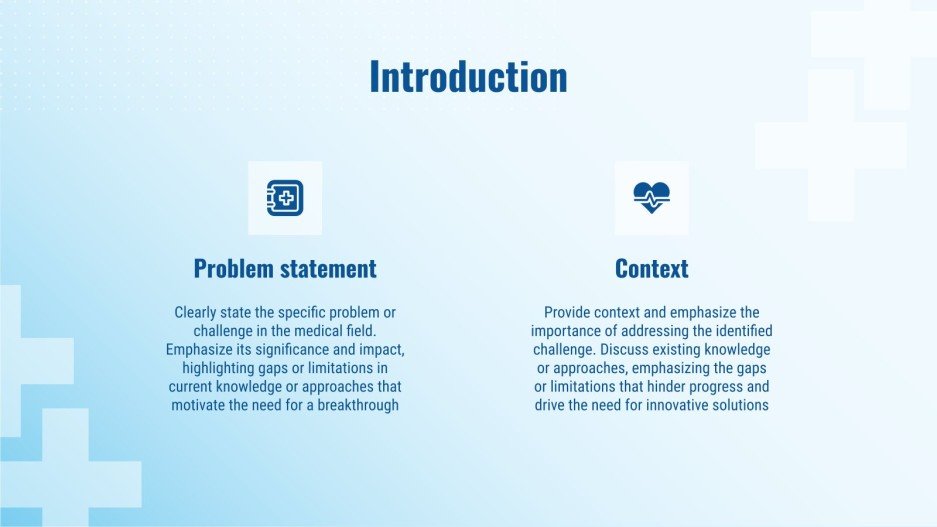 Introduction

Problem statement

Clearly state the specific problem or challenge in the medical field. Emphasize its significance and impact, highlighting gaps or limitations in current knowledge or approaches that motivate the need for a breakthrough

Context

Provide context and emphasize the importance of addressing the identified challenge. Discuss existing knowledge or approaches, emphasizing the gaps or limitations that hinder progress and drive the need for innovative solutions